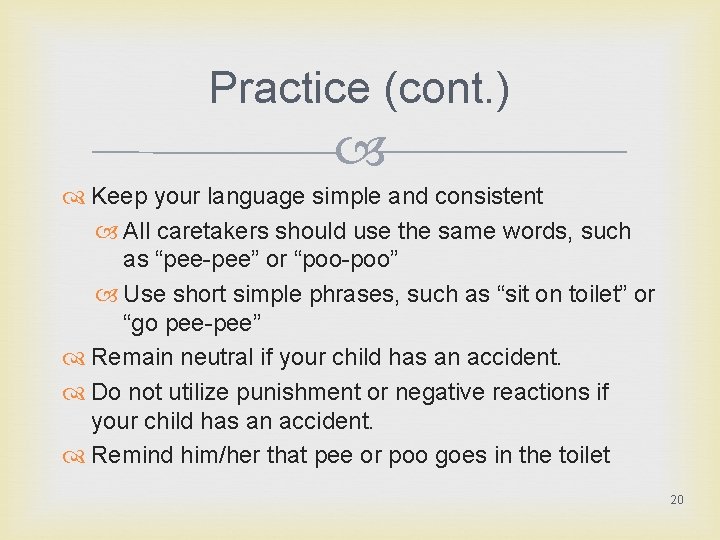 Practice (cont.)

Keep your language simple and consistent

All caretakers should use the same words, such as “pee-pee” or “poo-poo”

Use short simple phrases, such as “sit on toilet” or “go pee-pee”

Remain neutral if your child has an accident.

Do not utilize punishment or negative reactions if your child has an accident.

Remind him/her that pee or poo goes in the toilet

20